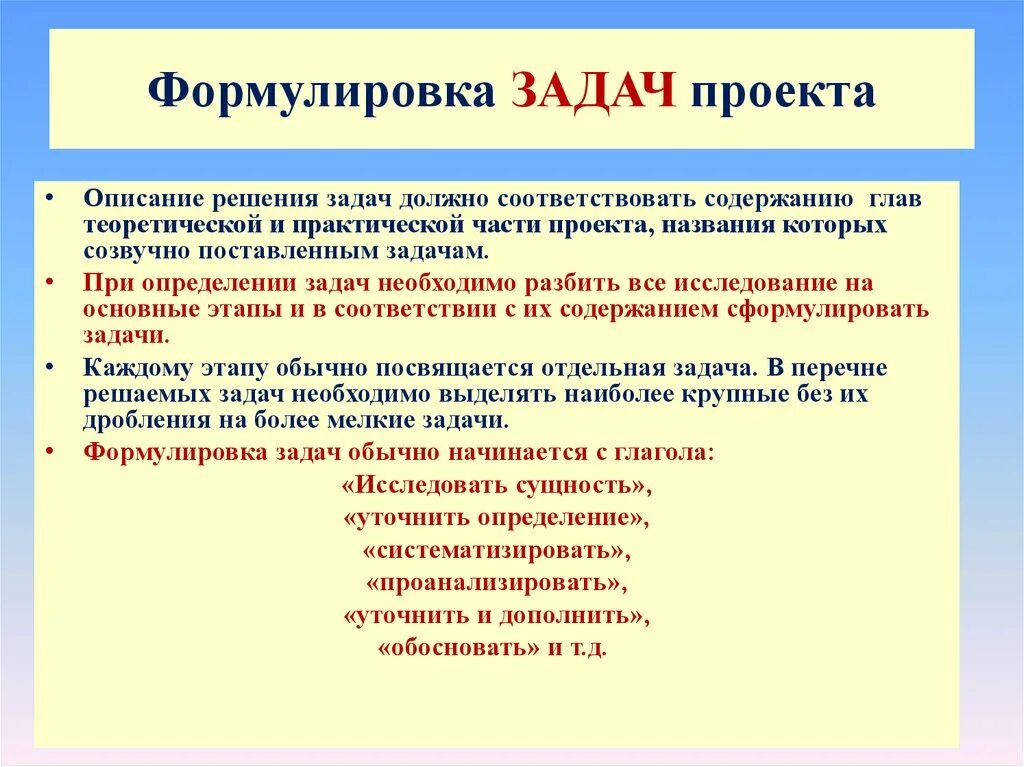 Формулировка ЗАДАЧ проекта

• Описание решения задач должно соответствовать содержанию глав теоретической и практической части проекта, названия которых созвучно поставленным задачам.

• При определении задач необходимо разбить все исследование на основные этапы и в соответствии с их содержанием сформулировать задачи.

• Каждому этапу обычно посвящается отдельная задача. В перечне решаемых задач необходимо выделять наиболее крупные без их дробления на более мелкие задачи.

• Формулировка задач обычно начинается с глагола:

«Исследовать сущность»,
«уточнить определение»,
«систематизировать»,
«проанализировать»,
«уточнить и дополнить»,
«обосновать» и т.д.